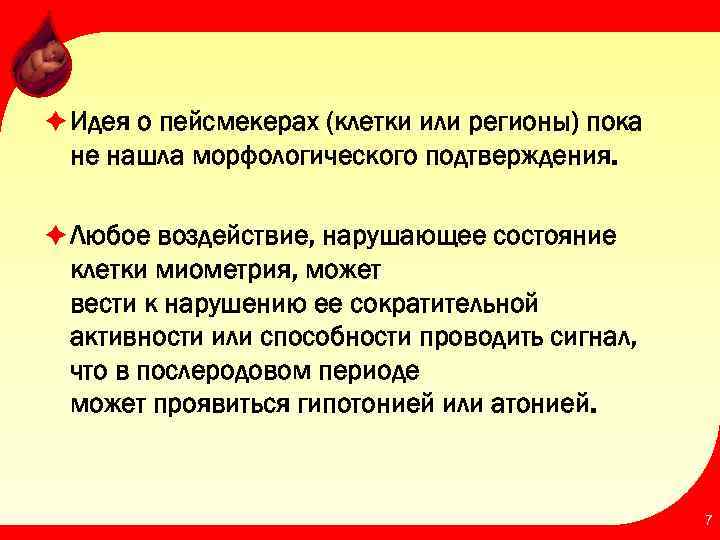 ✦ Идея о пейсмекерах (клетки или регионы) пока не нашла морфологического подтверждения.

✦ Любое воздействие, нарушающее состояние клетки миометрия, может вести к нарушению ее сократительной активности или способности проводить сигнал, что в послеродовом периоде может проявиться гипотонией или атонией.

7